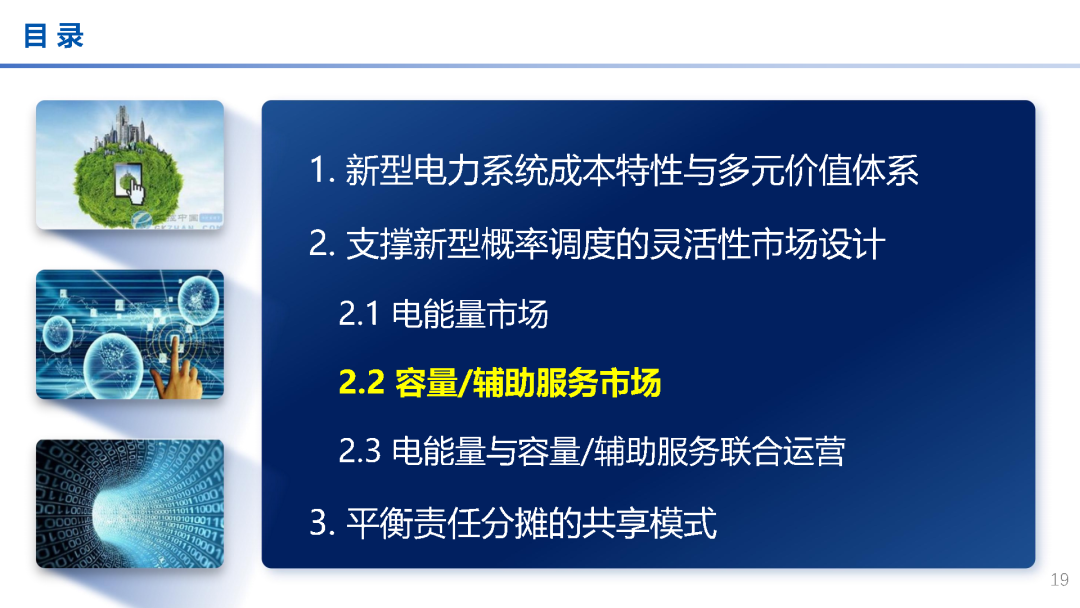 目 录

1. 新型电力系统成本特性与多元价值体系

2. 支撑新型概率调度的灵活性市场设计

2.1 电能量市场

2.2 容量/辅助服务市场

2.3 电能量与容量/辅助服务联合运营

3. 平衡责任分摊的共享模式

19